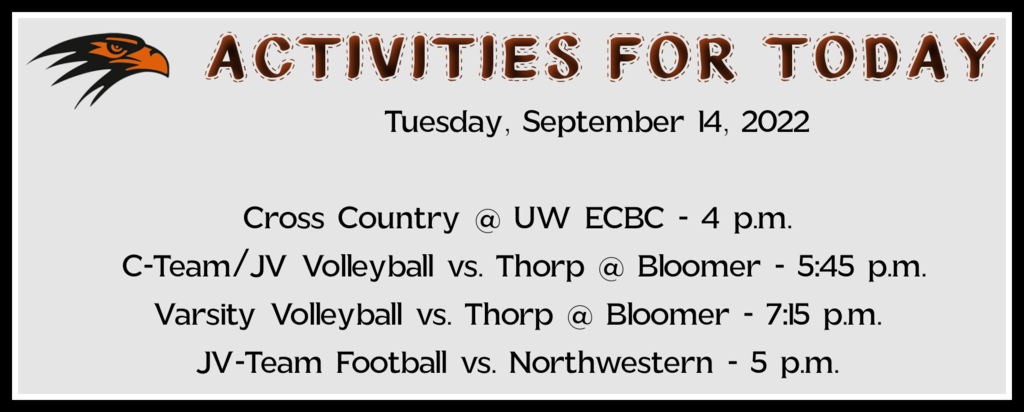 ACTIVITIES FOR TODAY

Tuesday, September 14, 2022

Cross Country @ UW ECBC - 4 p.m.
C-Team/JV Volleyball vs. Thorp @ Bloomer - 5:45 p.m.
Varsity Volleyball vs. Thorp @ Bloomer - 7:15 p.m.
JV-Team Football vs. Northwestern - 5 p.m.